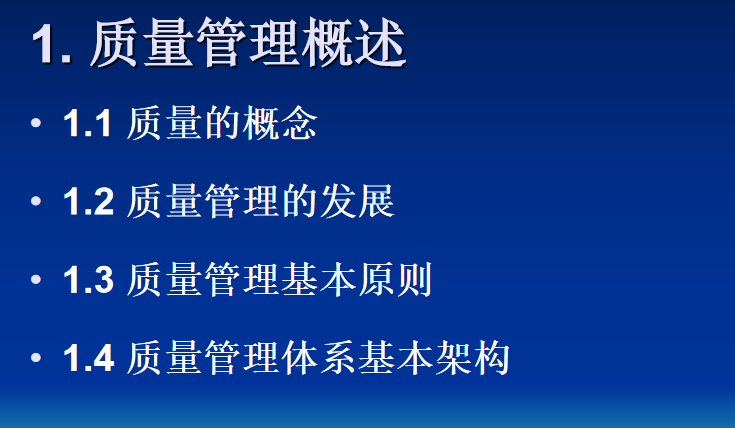 1. 质量管理概述

• 1.1 质量的概念

• 1.2 质量管理的发展

• 1.3 质量管理基本原则

• 1.4 质量管理体系基本架构